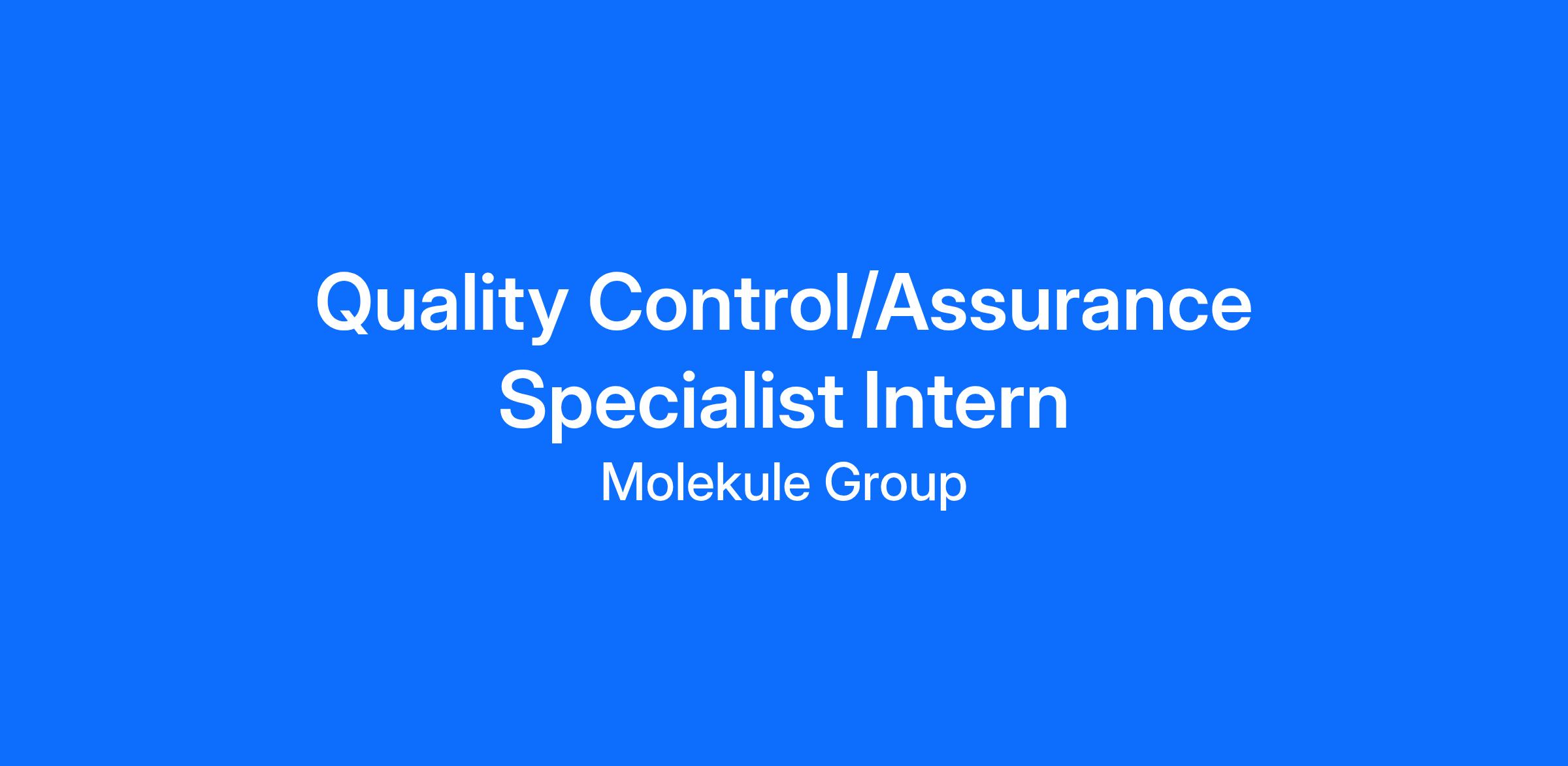 Quality Control/Assurance Specialist Intern

Molekule Group